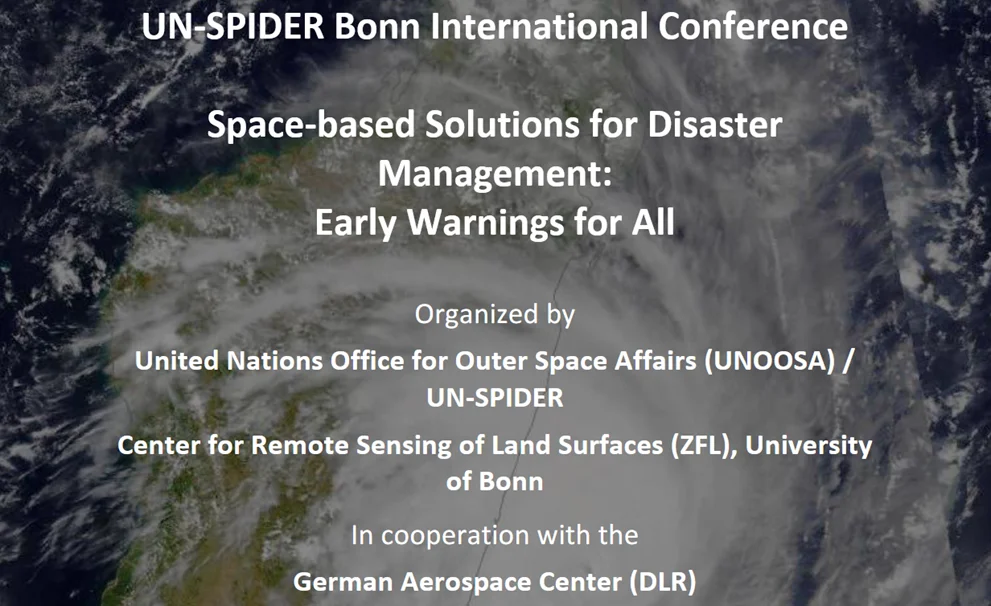 UN-SPIDER Bonn International Conference

Space-based Solutions for Disaster Management: Early Warnings for All

Organized by

United Nations Office for Outer Space Affairs (UNOOSA) / UN-SPIDER

Center for Remote Sensing of Land Surfaces (ZFL), University of Bonn

In cooperation with the

German Aerospace Center (DLR)